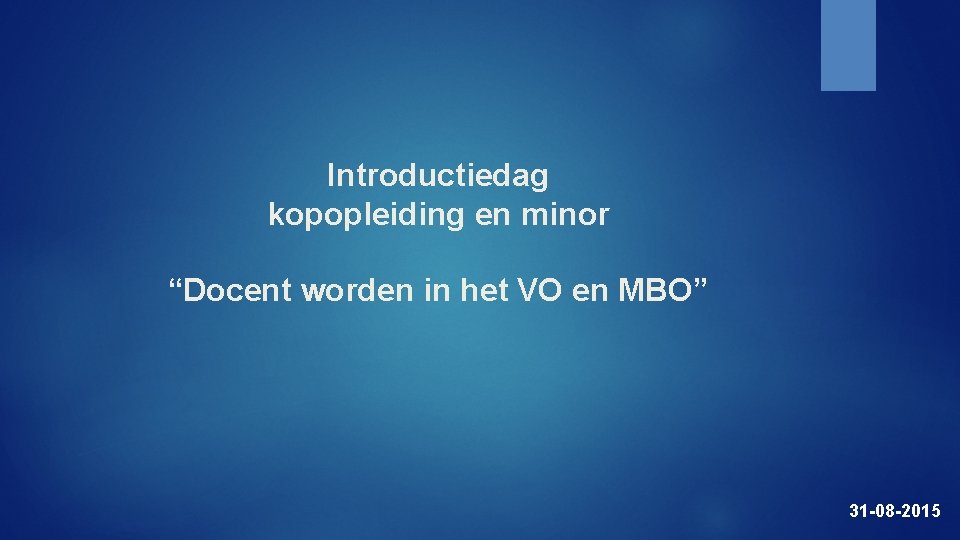 Introductiedag
kopopleiding en minor

“Docent worden in het VO en MBO”

31-08-2015